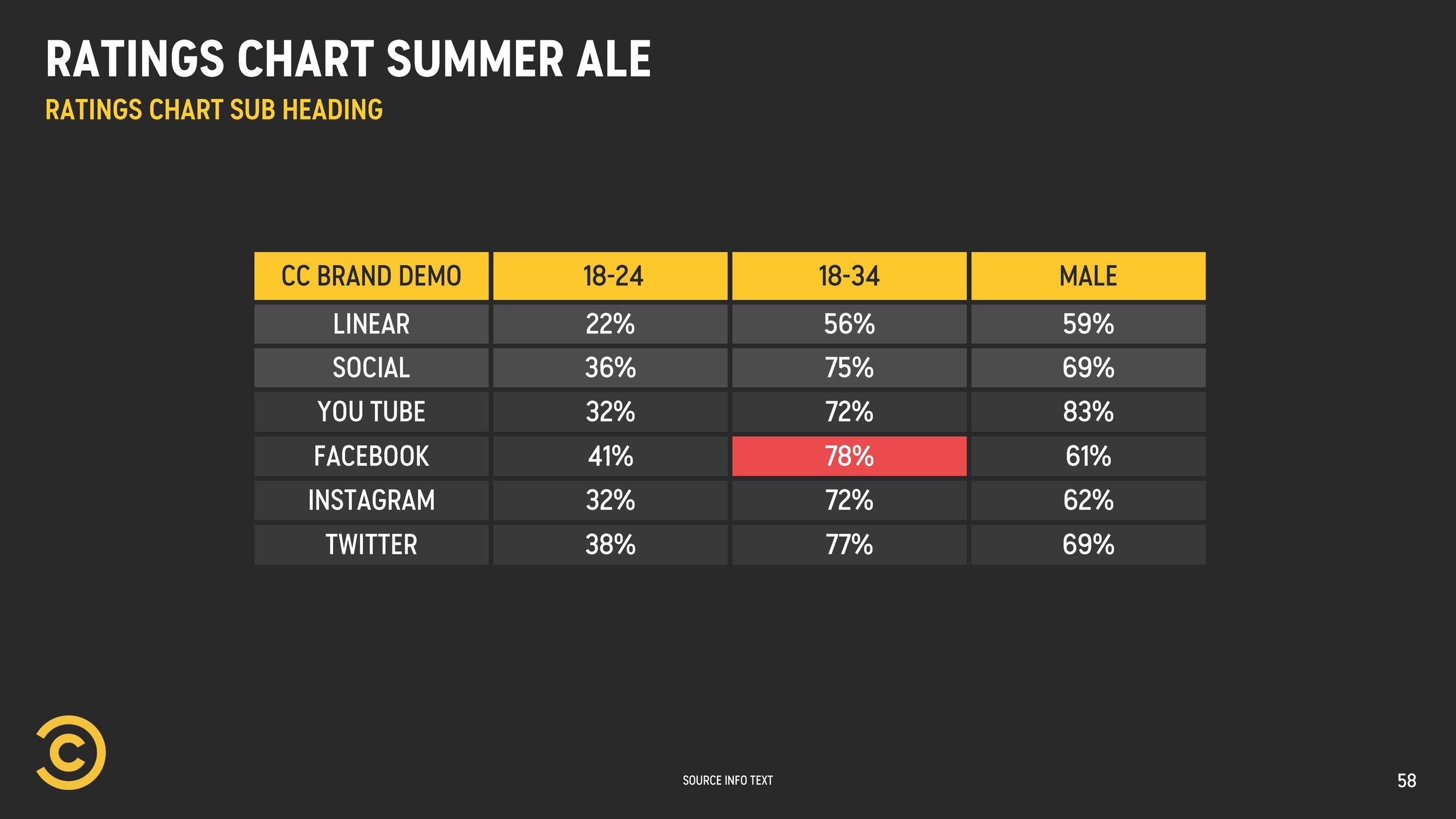 RATINGS CHART SUMMER ALE

RATINGS CHART SUB HEADING

| CC BRAND DEMO | 18-24 | 18-34 | MALE |
|---|---|---|---|
| LINEAR | 22% | 56% | 59% |
| SOCIAL | 36% | 75% | 69% |
| YOU TUBE | 32% | 72% | 83% |
| FACEBOOK | 41% | 78% | 61% |
| INSTAGRAM | 32% | 72% | 62% |
| TWITTER | 38% | 77% | 69% |

SOURCE INFO TEXT

58